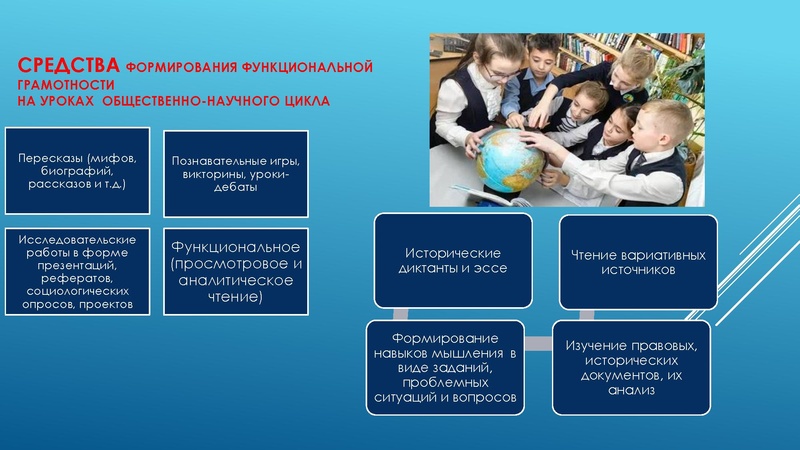 СРЕДСТВА ФОРМИРОВАНИЯ ФУНКЦИОНАЛЬНОЙ ГРАМОТНОСТИ
НА УРОКАХ ОБЩЕСТВЕННО-НАУЧНОГО ЦИКЛА

Пересказы (мифов, биографий, рассказов и т.д.)

Познавательные игры, викторины, уроки-дебаты

Исследовательские работы в форме презентаций, рефератов, социологических опросов, проектов

Функциональное (просмотровое и аналитическое чтение)

Исторические диктанты и эссе

Чтение вариативных источников

Формирование навыков мышления в виде заданий, проблемных ситуаций и вопросов

Изучение правовых, исторических документов, их анализ